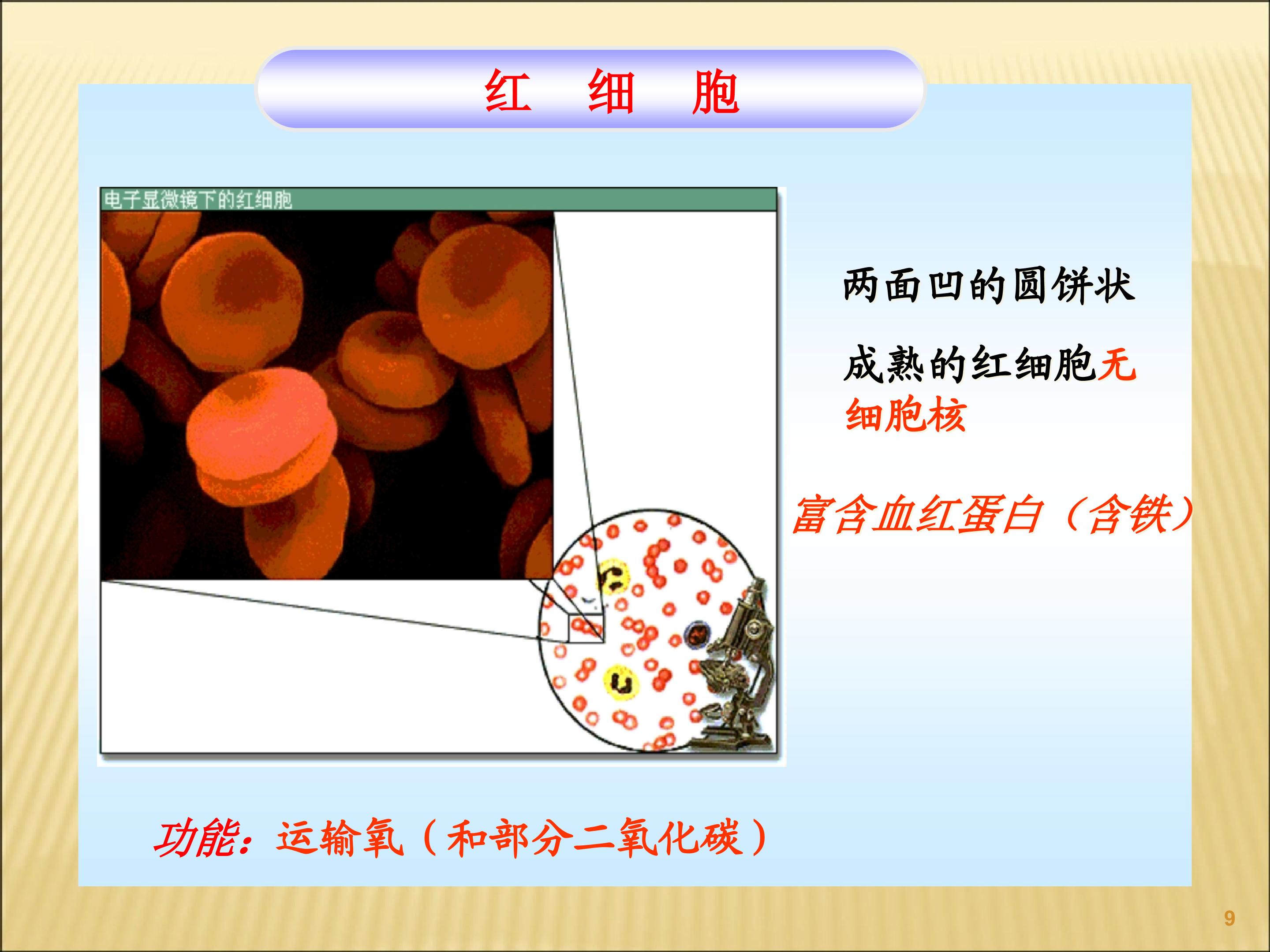 红　细　胞

电子显微镜下的红细胞

两面凹的圆饼状

成熟的红细胞无细胞核

富含血红蛋白（含铁）

功能：运输氧（和部分二氧化碳）

9